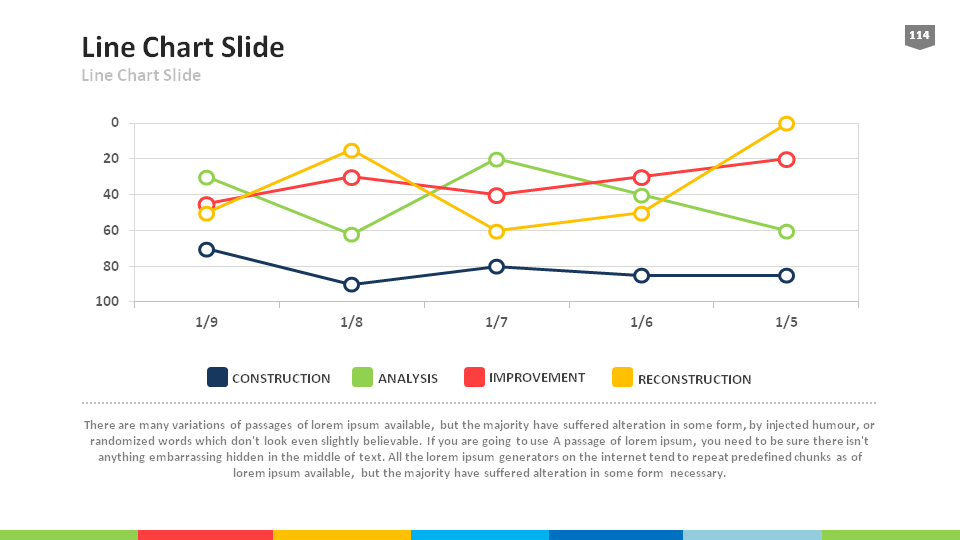 Line Chart Slide
Line Chart Slide

114

0
20
40
60
80
100

1/9
1/8
1/7
1/6
1/5

CONSTRUCTION
ANALYSIS
IMPROVEMENT
RECONSTRUCTION

There are many variations of passages of lorem ipsum available, but the majority have suffered alteration in some form, by injected humour, or randomized words which don't look even slightly believable. If you are going to use A passage of lorem ipsum, you need to be sure there isn't anything embarrassing hidden in the middle of text. All the lorem ipsum generators on the internet tend to repeat predefined chunks as of lorem ipsum available, but the majority have suffered alteration in some form necessary.